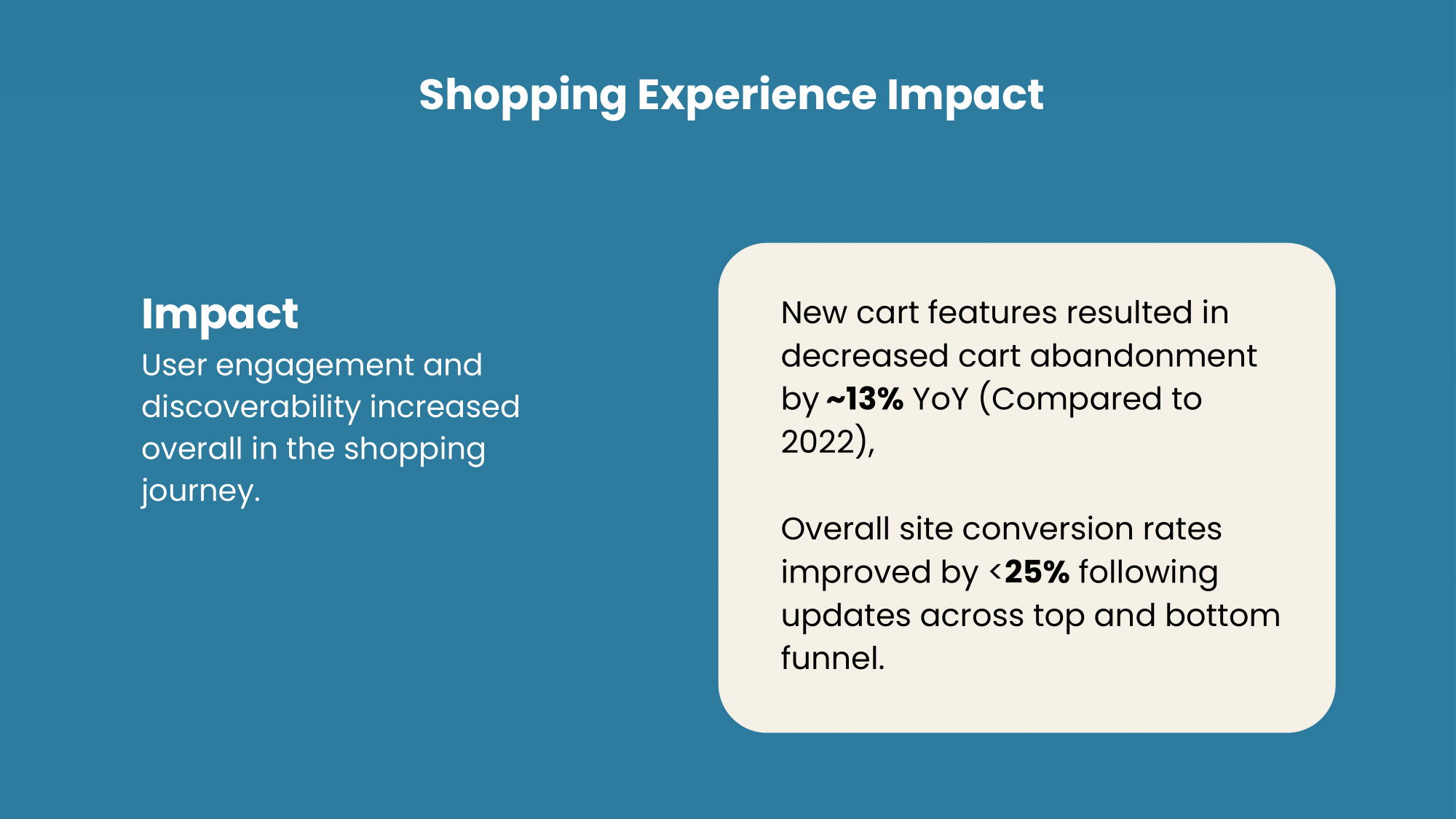 Shopping Experience Impact

Impact
User engagement and discoverability increased overall in the shopping journey.

New cart features resulted in decreased cart abandonment by ~13% YoY (Compared to 2022),

Overall site conversion rates improved by <25% following updates across top and bottom funnel.